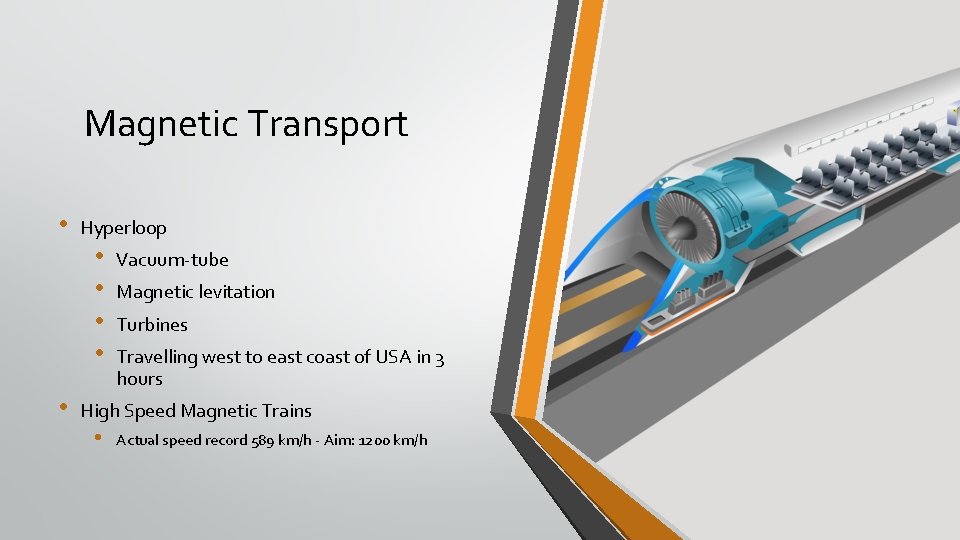 Magnetic Transport

• Hyperloop
  • Vacuum-tube
  • Magnetic levitation
  • Turbines
  • Travelling west to east coast of USA in 3 hours
• High Speed Magnetic Trains
  • Actual speed record 589 km/h - Aim: 1200 km/h